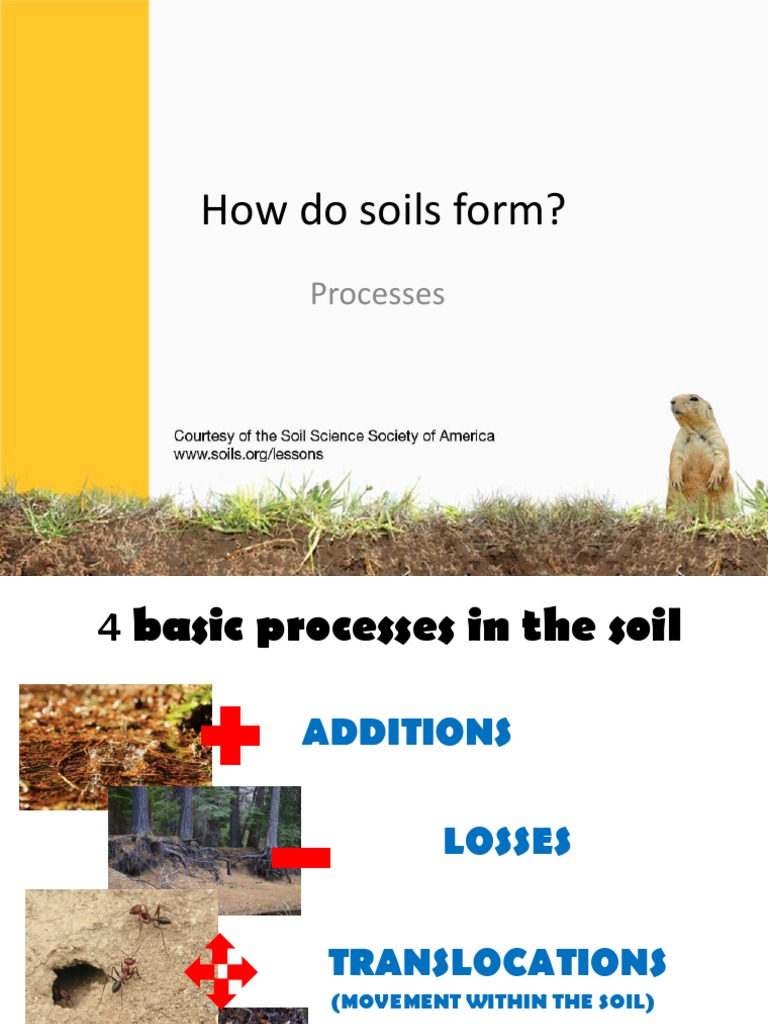 How do soils form?

Processes

Courtesy of the Soil Science Society of America
www.soils.org/lessons

4 basic processes in the soil

ADDITIONS

LOSSES

TRANSLOCATIONS
(MOVEMENT WITHIN THE SOIL)